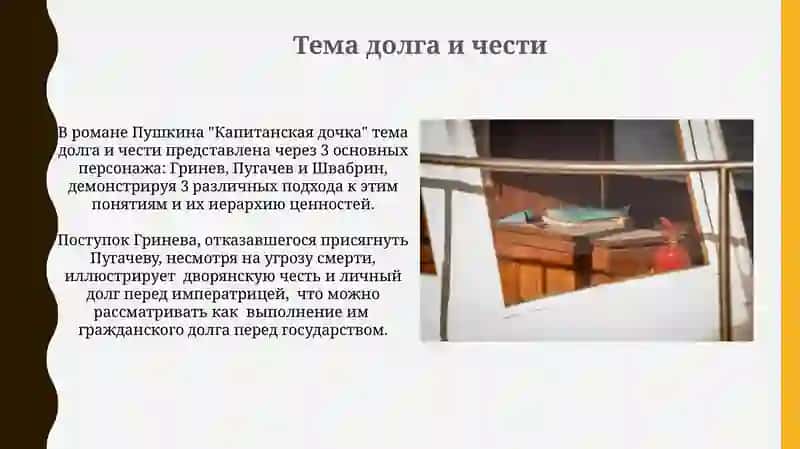 Тема долга и чести

В романе Пушкина "Капитанская дочка" тема долга и чести представлена через 3 основных персонажа: Гринев, Пугачев и Швабрин, демонстрируя 3 различных подхода к этим понятиям и их иерархию ценностей.

Поступок Гринева, отказавшегося присягнуть Пугачеву, несмотря на угрозу смерти, иллюстрирует дворянскую честь и личный долг перед императрицей, что можно рассматривать как выполнение им гражданского долга перед государством.